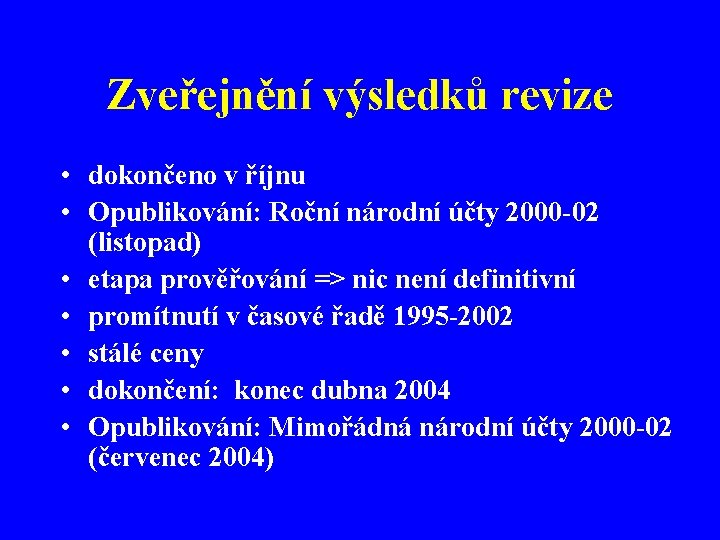 Zveřejnění výsledků revize

• dokončeno v říjnu
• Opublikování: Roční národní účty 2000-02 (listopad)
• etapa prověřování => nic není definitivní
• promítnutí v časové řadě 1995-2002
• stálé ceny
• dokončení: konec dubna 2004
• Opublikování: Mimořádná národní účty 2000-02 (červenec 2004)